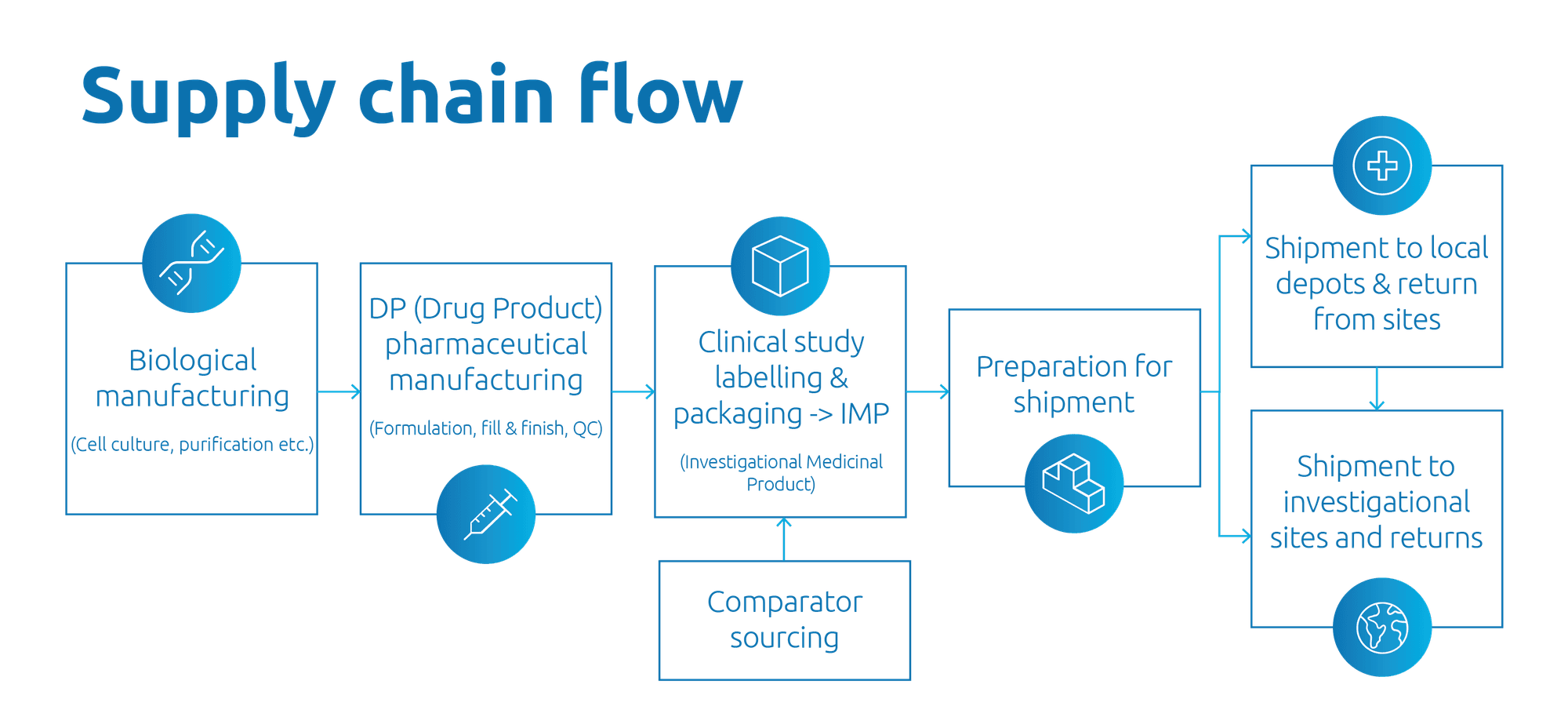 Supply chain flow

Biological manufacturing

(Cell culture, purification etc.)

DP (Drug Product) pharmaceutical manufacturing

(Formulation, fill & finish, QC)

Clinical study labelling & packaging -> IMP

(Investigational Medicinal Product)

Comparator sourcing

Preparation for shipment

Shipment to local depots & return from sites

Shipment to investigational sites and returns